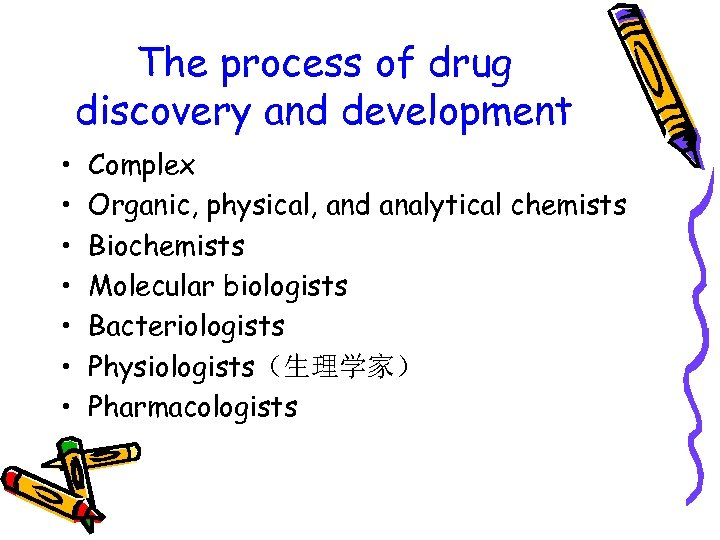 The process of drug discovery and development

• Complex
• Organic, physical, and analytical chemists
• Biochemists
• Molecular biologists
• Bacteriologists
• Physiologists（生理学家）
• Pharmacologists